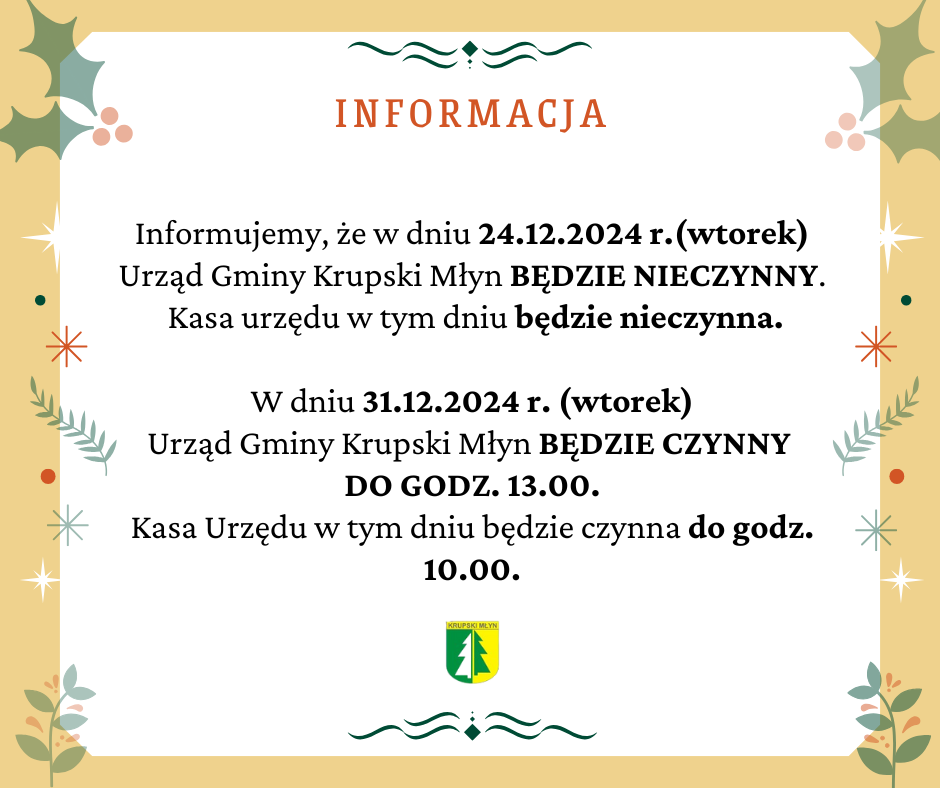 INFORMACJA

Informujemy, że w dniu 24.12.2024 r.(wtorek) Urząd Gminy Krupski Młyn BĘDZIE NIECZYNNY. Kasa urzędu w tym dniu będzie nieczynna.

W dniu 31.12.2024 r. (wtorek) Urząd Gminy Krupski Młyn BĘDZIE CZYNNY DO GODZ. 13.00.
Kasa Urzędu w tym dniu będzie czynna do godz. 10.00.

KRUPSKI MŁYN